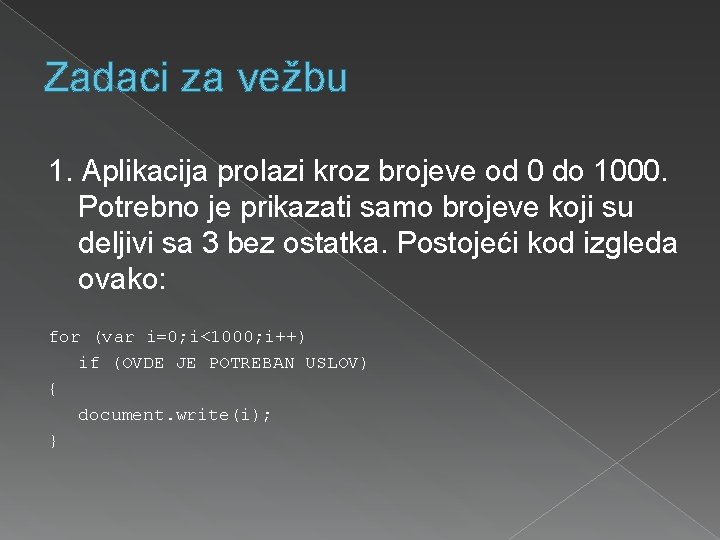 Zadaci za vežbu

1. Aplikacija prolazi kroz brojeve od 0 do 1000. Potrebno je prikazati samo brojeve koji su deljivi sa 3 bez ostatka. Postojeći kod izgleda ovako:

for (var i=0;i<1000;i++)
  if (OVDE JE POTREBAN USLOV)
{
  document.write(i);
}